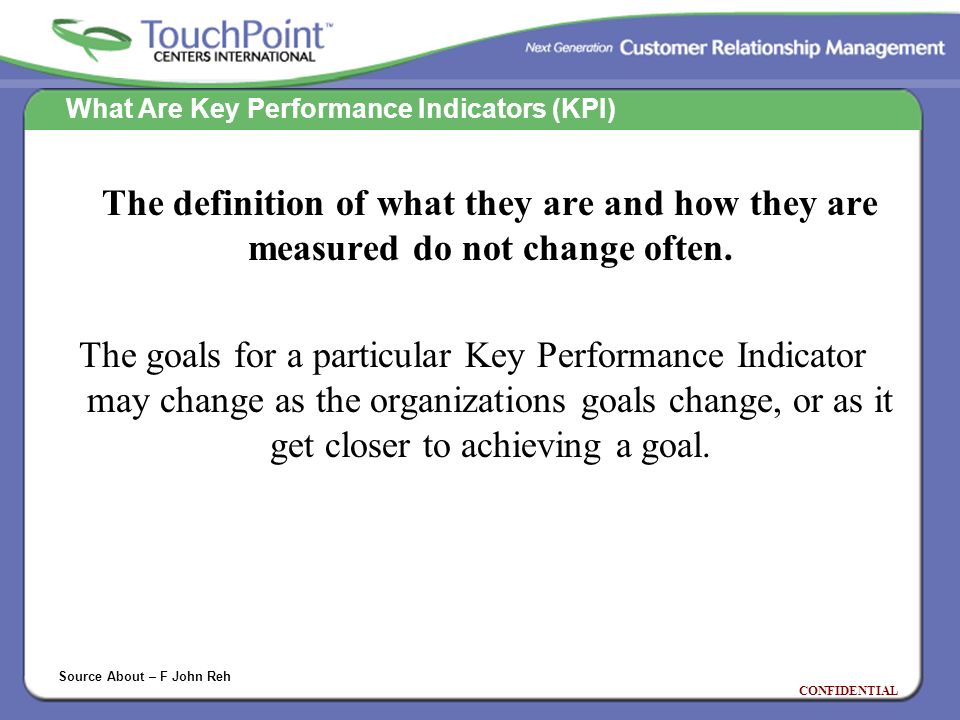 TouchPoint™
CENTERS INTERNATIONAL

Next Generation Customer Relationship Management

What Are Key Performance Indicators (KPI)

The definition of what they are and how they are measured do not change often.

The goals for a particular Key Performance Indicator may change as the organizations goals change, or as it get closer to achieving a goal.

Source About – F John Reh

CONFIDENTIAL